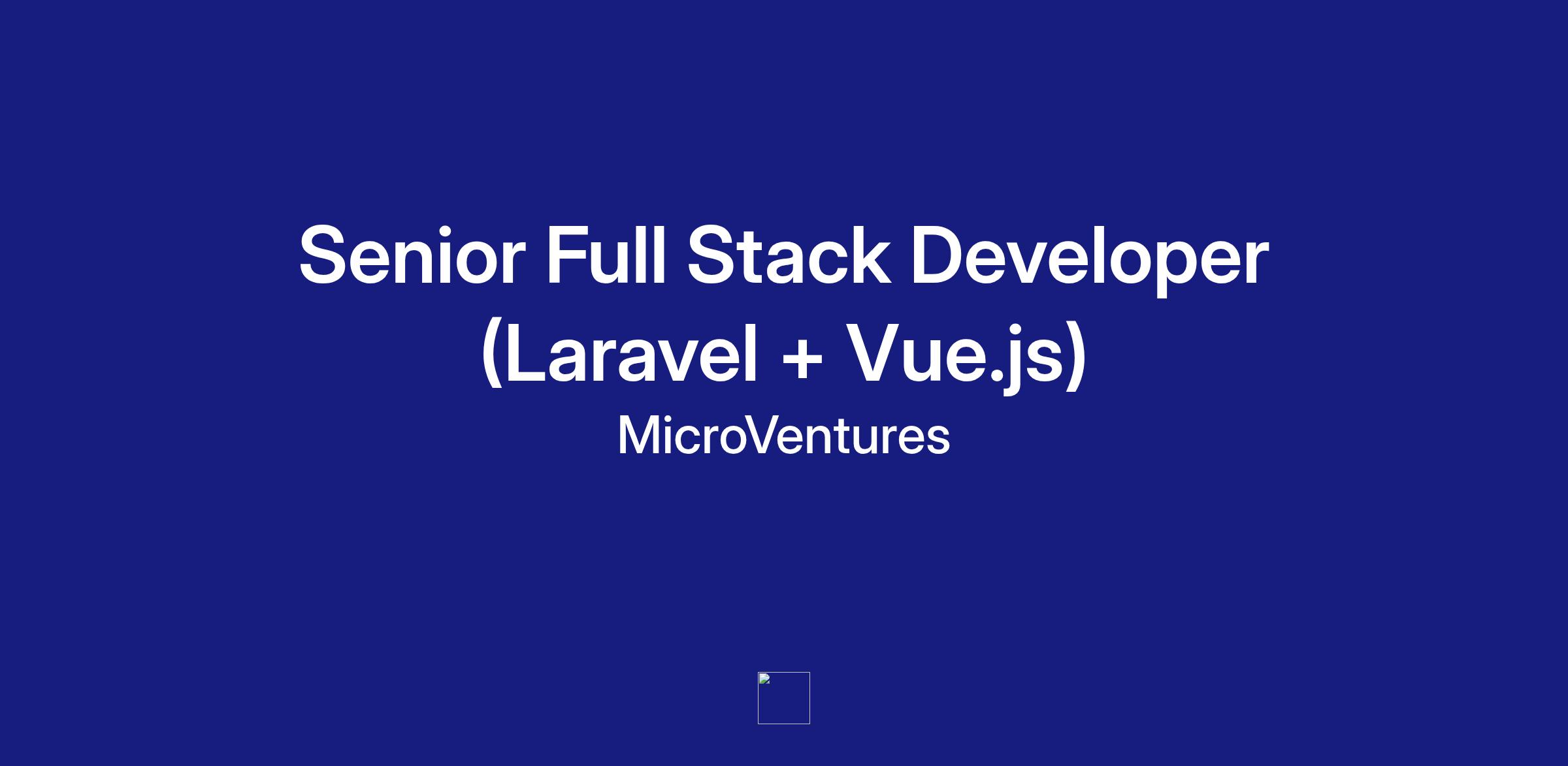 Senior Full Stack Developer (Laravel + Vue.js)

MicroVentures